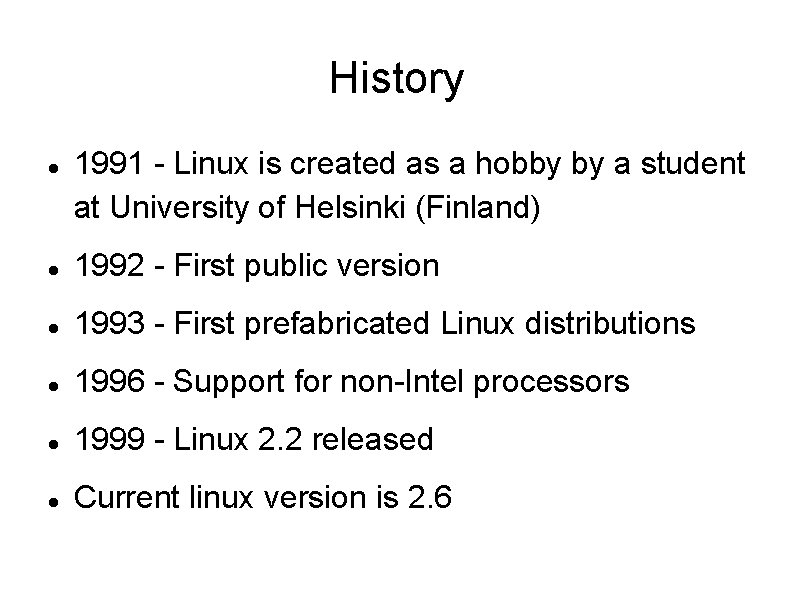 History

- 1991 - Linux is created as a hobby by a student at University of Helsinki (Finland)
- 1992 - First public version
- 1993 - First prefabricated Linux distributions
- 1996 - Support for non-Intel processors
- 1999 - Linux 2.2 released
- Current linux version is 2.6